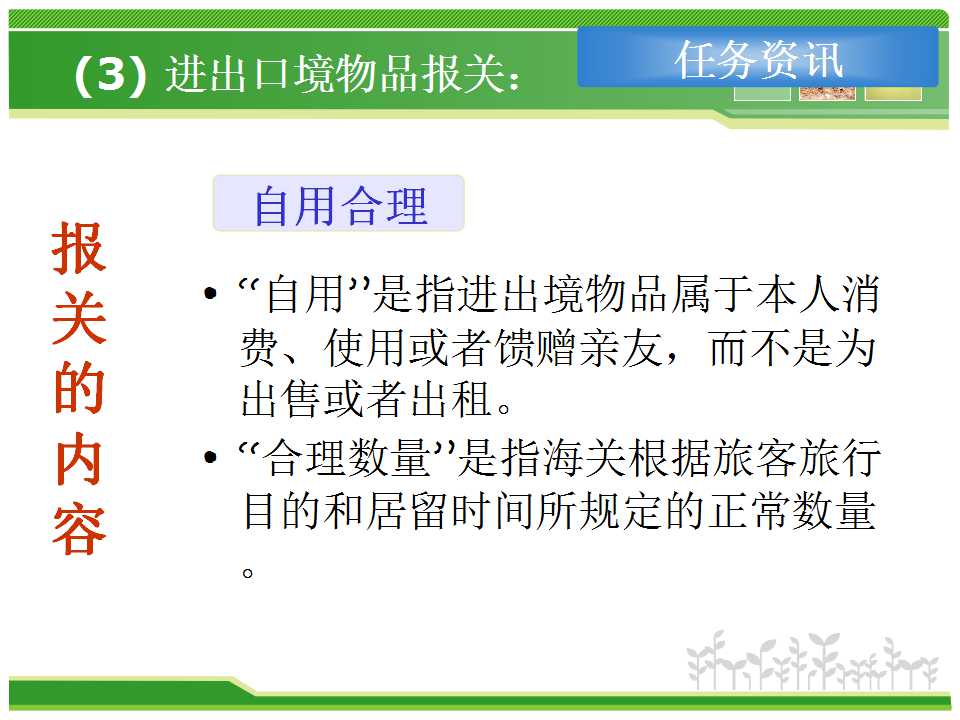 (3) 进出口境物品报关：

任务资讯

报关的内容

自用合理

• “自用”是指进出境物品属于本人消费、使用或者馈赠亲友，而不是为出售或者出租。

• “合理数量”是指海关根据旅客旅行目的和居留时间所规定的正常数量。